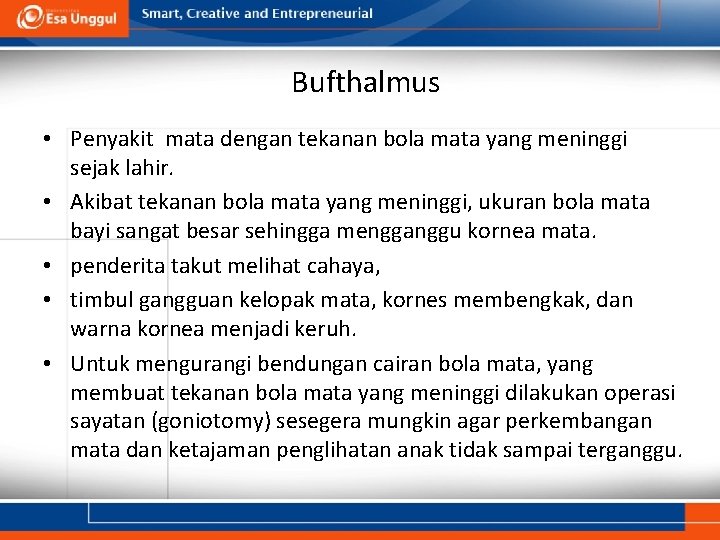 Esa Unggul
Smart, Creative and Entrepreneurial

Bufthalmus

• Penyakit mata dengan tekanan bola mata yang meninggi sejak lahir.
• Akibat tekanan bola mata yang meninggi, ukuran bola mata bayi sangat besar sehingga mengganggu kornea mata.
• penderita takut melihat cahaya,
• timbul gangguan kelopak mata, kornes membengkak, dan warna kornea menjadi keruh.
• Untuk mengurangi bendungan cairan bola mata, yang membuat tekanan bola mata yang meninggi dilakukan operasi sayatan (goniotomy) sesegera mungkin agar perkembangan mata dan ketajaman penglihatan anak tidak sampai terganggu.